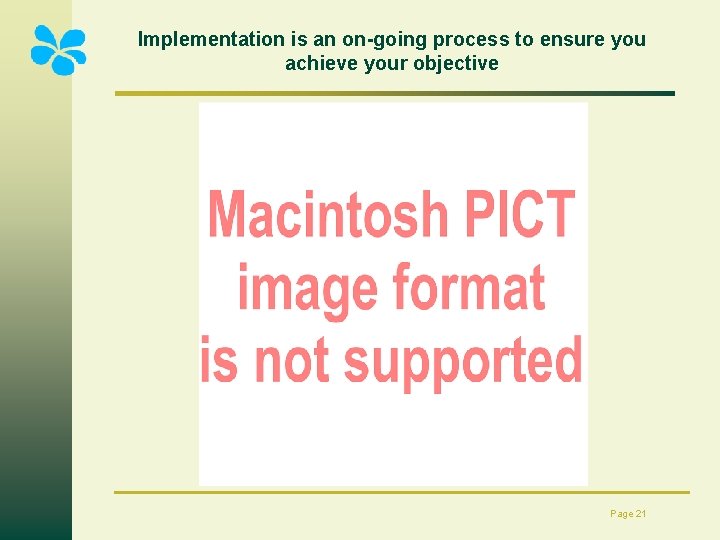 Implementation is an on-going process to ensure you achieve your objective

Macintosh PICT image format is not supported

Page 21